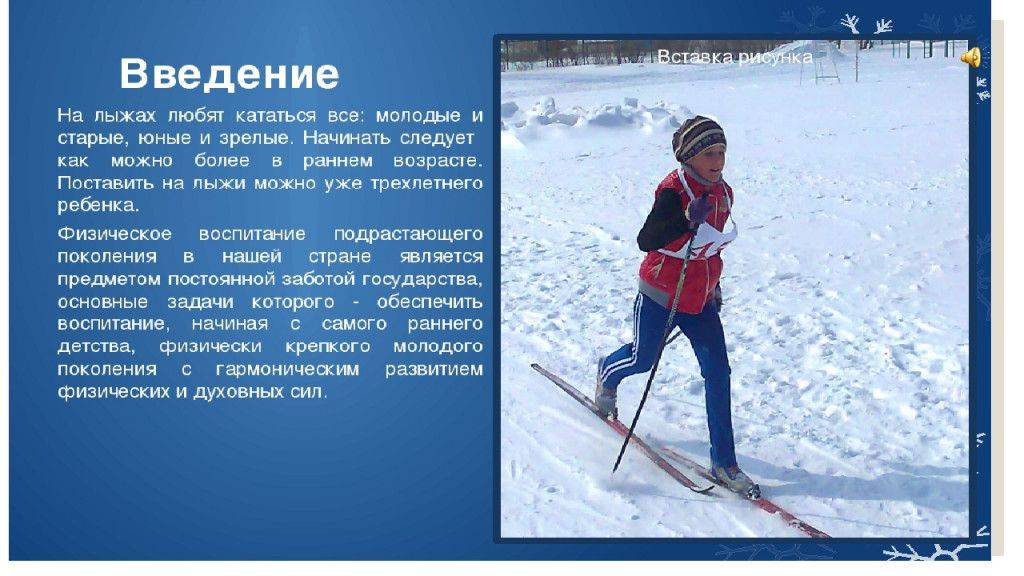 Введение

На лыжах любят кататься все: молодые и старые, юные и зрелые. Начинать следует как можно более в раннем возрасте. Поставить на лыжи можно уже трехлетнего ребенка.

Физическое воспитание подрастающего поколения в нашей стране является предметом постоянной заботой государства, основные задачи которого - обеспечить воспитание, начиная с самого раннего детства, физически крепкого молодого поколения с гармоническим развитием физических и духовных сил.

Вставка рисунка